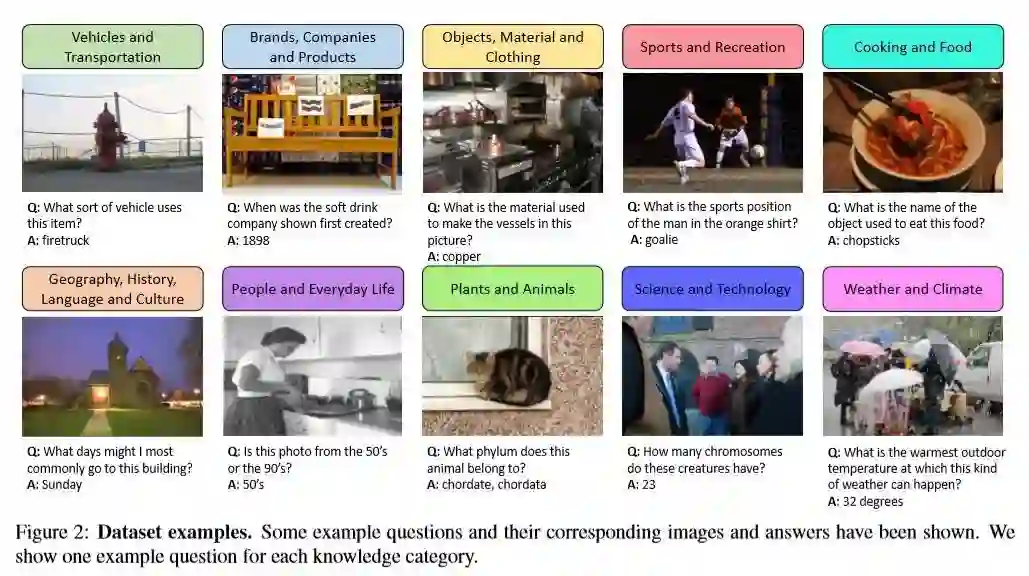 Vehicles and Transportation

Q: What sort of vehicle uses this item?
A: firetruck

Brands, Companies and Products

Q: When was the soft drink company shown first created?
A: 1898

Objects, Material and Clothing

Q: What is the material used to make the vessels in this picture?
A: copper

Sports and Recreation

Q: What is the sports position of the man in the orange shirt?
A: goalie

Cooking and Food

Q: What is the name of the object used to eat this food?
A: chopsticks

Geography, History, Language and Culture

Q: What days might I most commonly go to this building?
A: Sunday

People and Everyday Life

Q: Is this photo from the 50's or the 90's?
A: 50's

Plants and Animals

Q: What phylum does this animal belong to?
A: chordate, chordata

Science and Technology

Q: How many chromosomes do these creatures have?
A: 23

Weather and Climate

Q: What is the warmest outdoor temperature at which this kind of weather can happen?
A: 32 degrees

Figure 2: **Dataset examples.** Some example questions and their corresponding images and answers have been shown. We show one example question for each knowledge category.